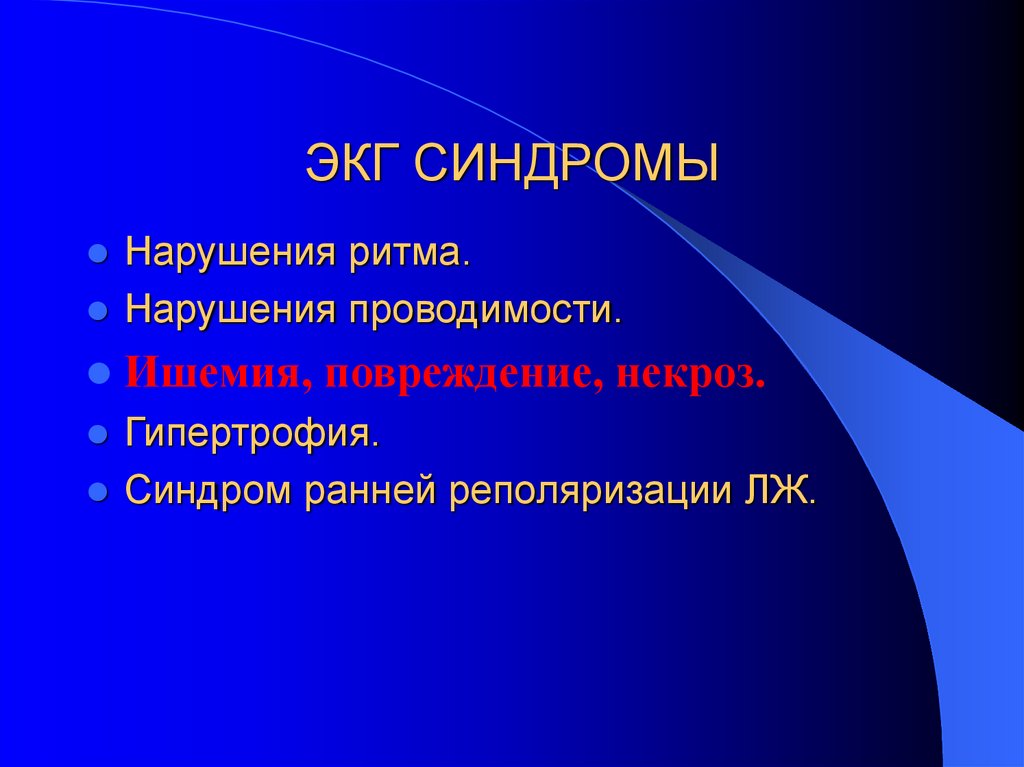 ЭКГ СИНДРОМЫ

Нарушения ритма.
Нарушения проводимости.
Ишемия, повреждение, некроз.
Гипертрофия.
Синдром ранней реполяризации ЛЖ.